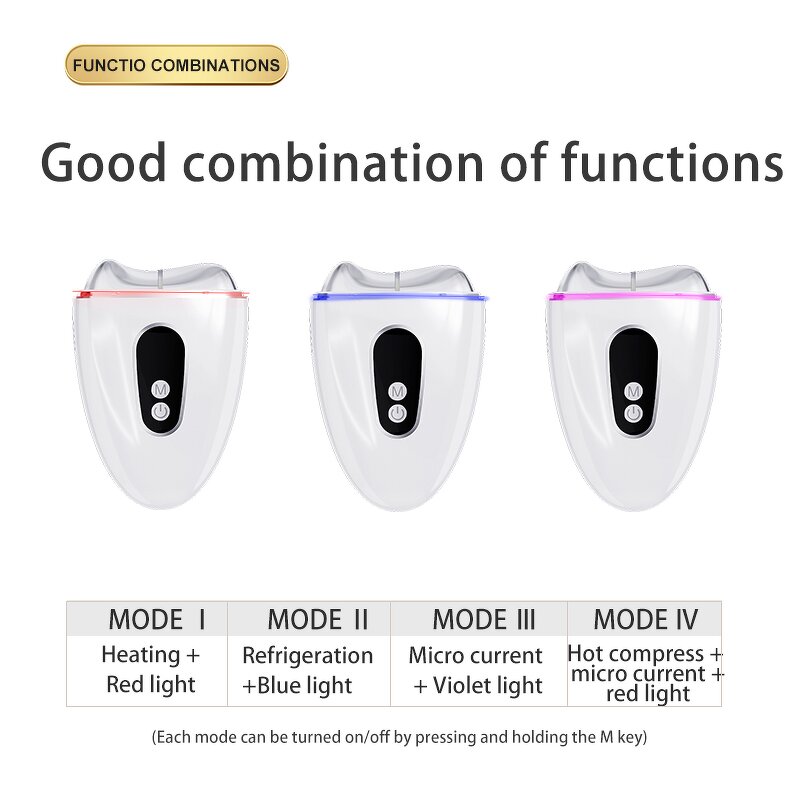 FUNCTIO COMBINATIONS

Good combination of functions

M

M

M

| MODE I | MODE II | MODE III | MODE IV |
|---|---|---|---|
| Heating + Red light | Refrigeration +Blue light | Micro current + Violet light | Hot compress + micro current + red light |

(Each mode can be turned on/off by pressing and holding the M key)